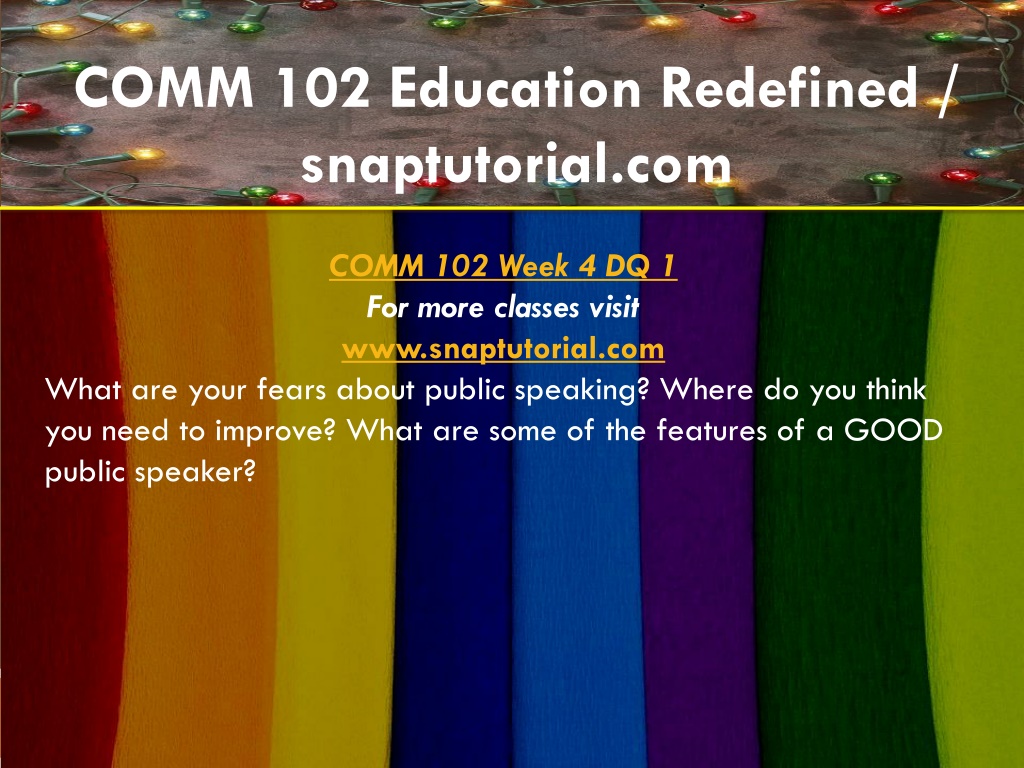 COMM 102 Education Redefined / snaptutorial.com

COMM 102 Week 4 DQ 1
For more classes visit
www.snaptutorial.com
What are your fears about public speaking? Where do you think you need to improve? What are some of the features of a GOOD public speaker?